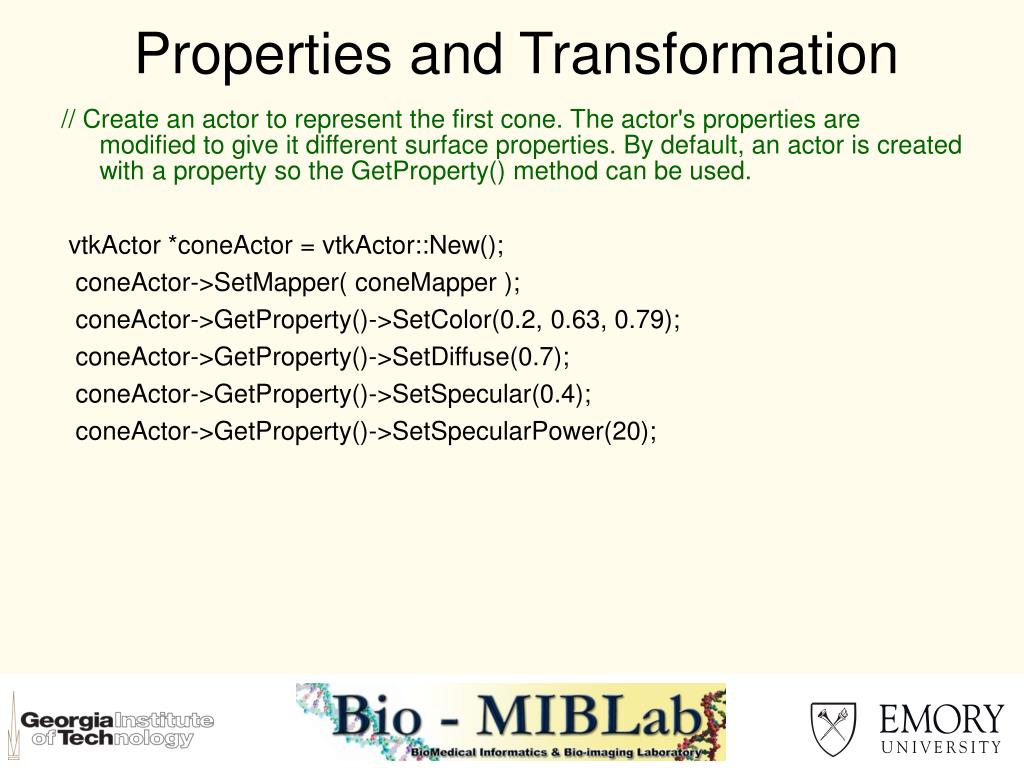 Properties and Transformation

// Create an actor to represent the first cone. The actor's properties are modified to give it different surface properties. By default, an actor is created with a property so the GetProperty() method can be used.

vtkActor *coneActor = vtkActor::New();
coneActor->SetMapper( coneMapper );
coneActor->GetProperty()->SetColor(0.2, 0.63, 0.79);
coneActor->GetProperty()->SetDiffuse(0.7);
coneActor->GetProperty()->SetSpecular(0.4);
coneActor->GetProperty()->SetSpecularPower(20);

Georgia Institute of Technology

Bio - MIBLab
BioMedical Informatics & Bio-imaging Laboratory

EMORY UNIVERSITY